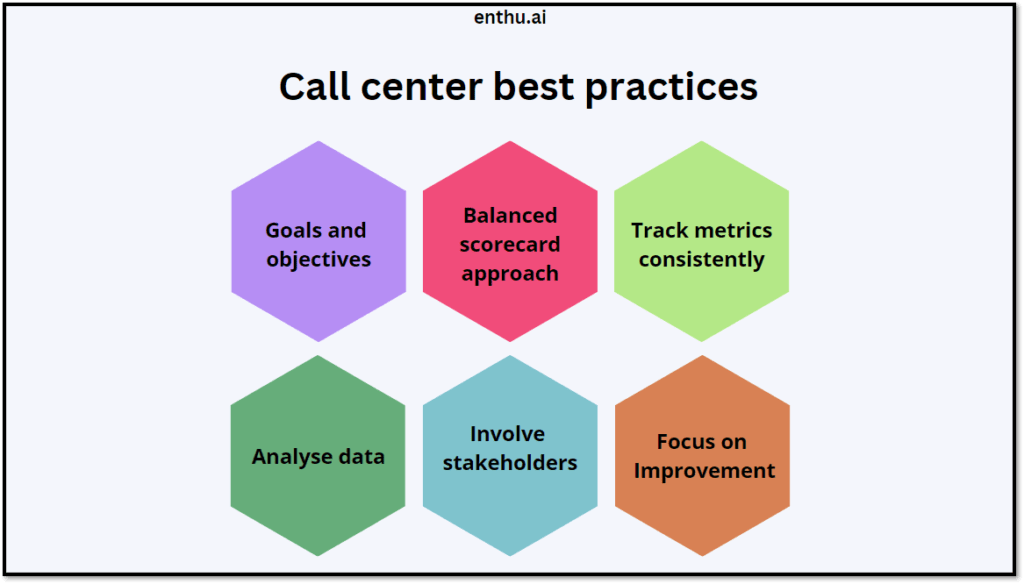 enthu.ai

Call center best practices

Goals and objectives

Balanced scorecard approach

Track metrics consistently

Analyse data

Involve stakeholders

Focus on Improvement